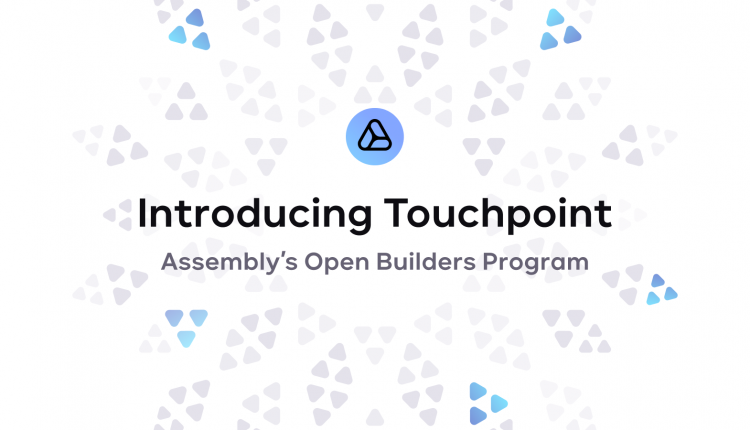 Introducing Touchpoint

Assembly's Open Builders Program